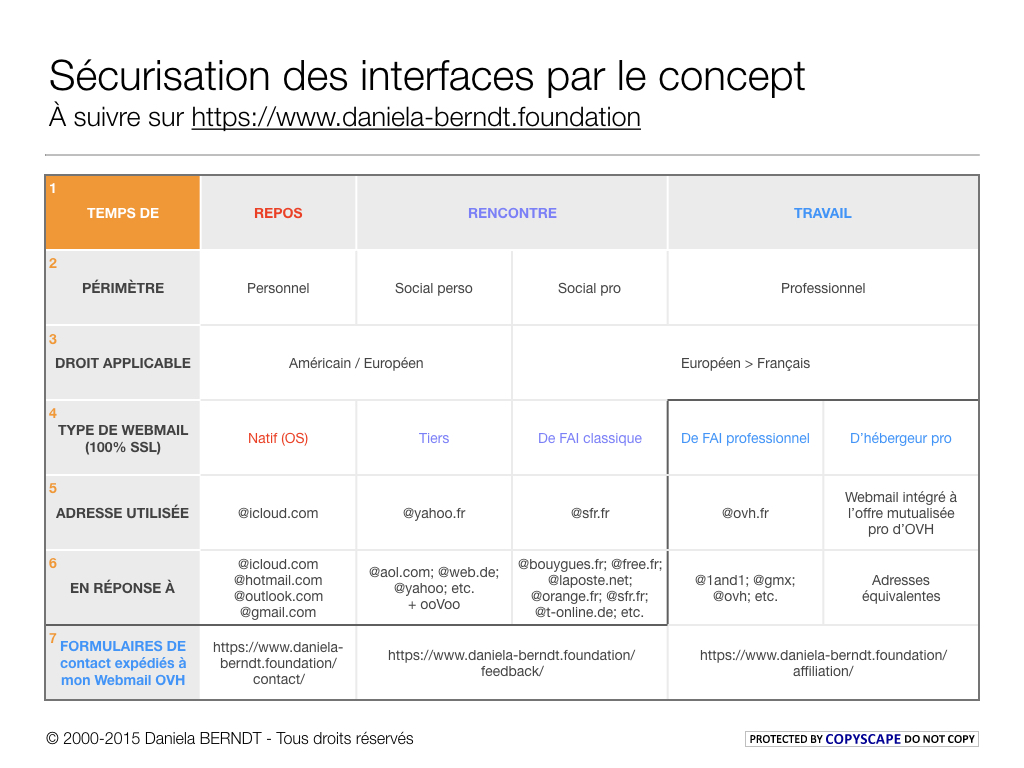 Sécurisation des interfaces par le concept
À suivre sur https://www.daniela-berndt.foundation

| 1 TEMPS DE | REPOS | RENCONTRE | | TRAVAIL | |
|---|---|---|---|---|---|
| 2 PÉRIMÈTRE | Personnel | Social perso | Social pro | Professionnel | |
| 3 DROIT APPLICABLE | Américain / Européen | | Européen > Français | | |
| 4 TYPE DE WEBMAIL (100% SSL) | Natif (OS) | Tiers | De FAI classique | De FAI professionnel | D'hébergeur pro |
| 5 ADRESSE UTILISÉE | @icloud.com | @yahoo.fr | @sfr.fr | @ovh.fr | Webmail intégré à l'offre mutualisée pro d'OVH |
| 6 EN RÉPONSE À | @icloud.com @hotmail.com @outlook.com @gmail.com | @aol.com; @web.de; @yahoo; etc. + ooVoo | @bouygues.fr; @free.fr; @laposte.net; @orange.fr; @sfr.fr; @t-online.de; etc. | @1and1; @gmx; @ovh; etc. | Adresses équivalentes |
| 7 FORMULAIRES DE contact expédiés à mon Webmail OVH | https://www.daniela-berndt.foundation/contact/ | https://www.daniela-berndt.foundation/feedback/ | | https://www.daniela-berndt.foundation/affiliation/ | |

© 2000-2015 Daniela BERNDT - Tous droits réservés

PROTECTED BY COPYSCAPE DO NOT COPY